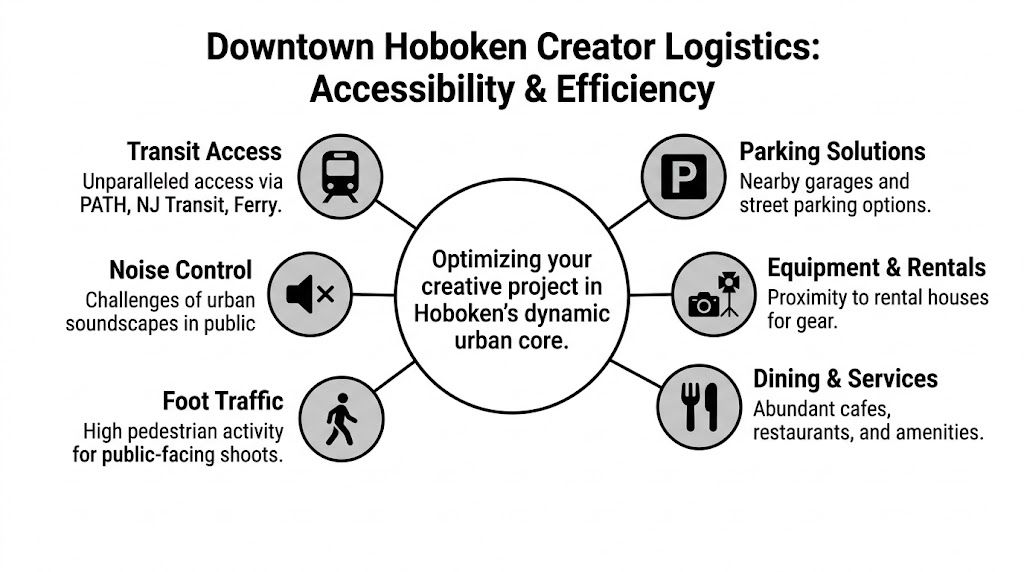 Downtown Hoboken Creator Logistics: Accessibility & Efficiency

Transit Access
Unparalleled access via PATH, NJ Transit, Ferry.

Noise Control
Challenges of urban soundscapes in public

Foot Traffic
High pedestrian activity for public-facing shoots.

Optimizing your creative project in Hoboken's dynamic urban core.

P

Parking Solutions
Nearby garages and street parking options.

Equipment & Rentals
Proximity to rental houses for gear.

Dining & Services
Abundant cafes, restaurants, and amenities.